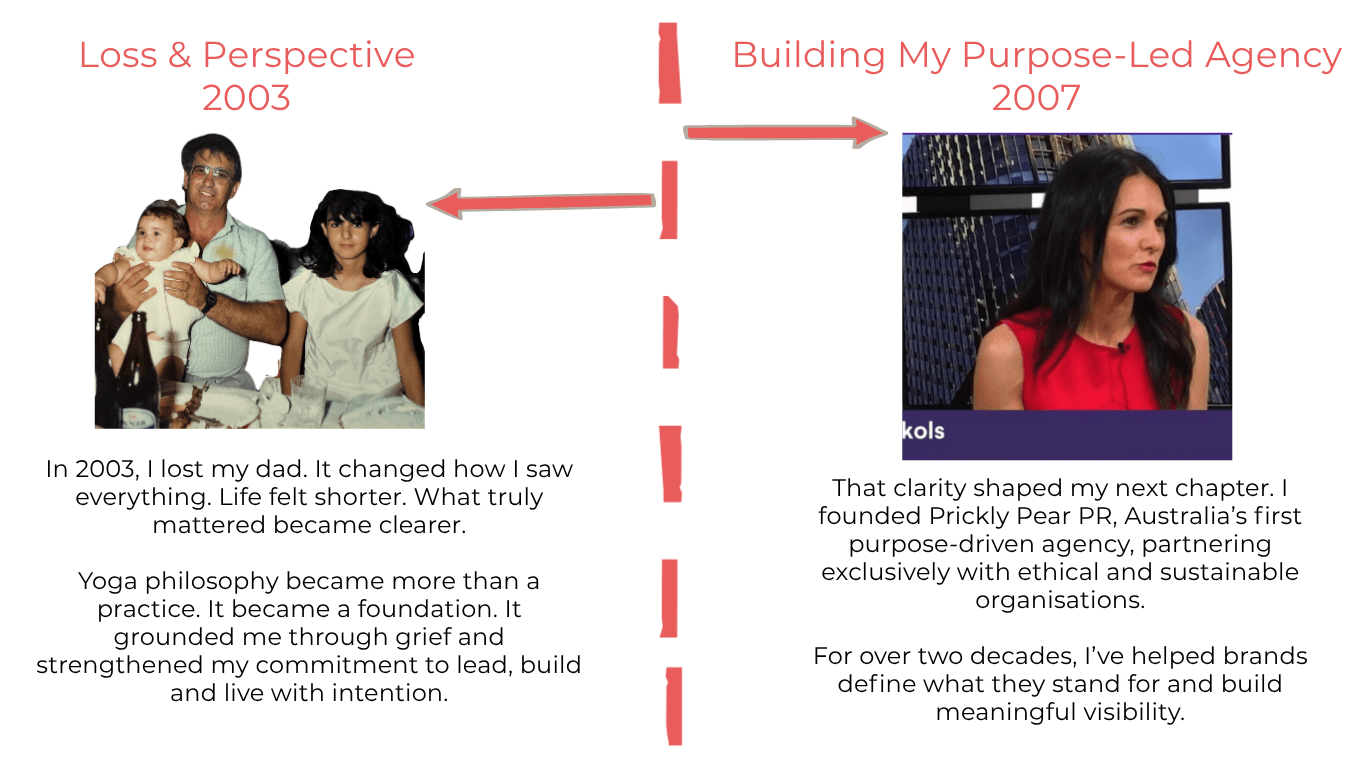 Loss & Perspective
2003

In 2003, I lost my dad. It changed how I saw everything. Life felt shorter. What truly mattered became clearer.

Yoga philosophy became more than a practice. It became a foundation. It grounded me through grief and strengthened my commitment to lead, build and live with intention.

Building My Purpose-Led Agency
2007

kols

That clarity shaped my next chapter. I founded Prickly Pear PR, Australia's first purpose-driven agency, partnering exclusively with ethical and sustainable organisations.

For over two decades, I've helped brands define what they stand for and build meaningful visibility.